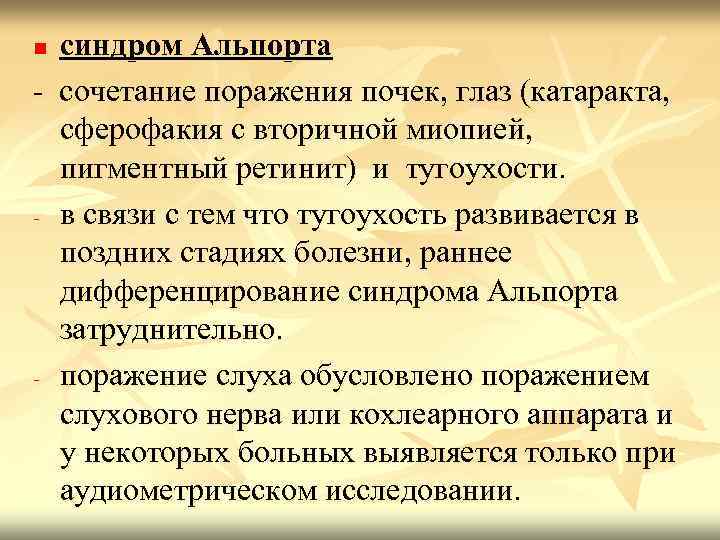 синдром Альпорта

- сочетание поражения почек, глаз (катаракта, сферофакия с вторичной миопией, пигментный ретинит) и тугоухости.

- в связи с тем что тугоухость развивается в поздних стадиях болезни, раннее дифференцирование синдрома Альпорта затруднительно.

- поражение слуха обусловлено поражением слухового нерва или кохлеарного аппарата и у некоторых больных выявляется только при аудиометрическом исследовании.